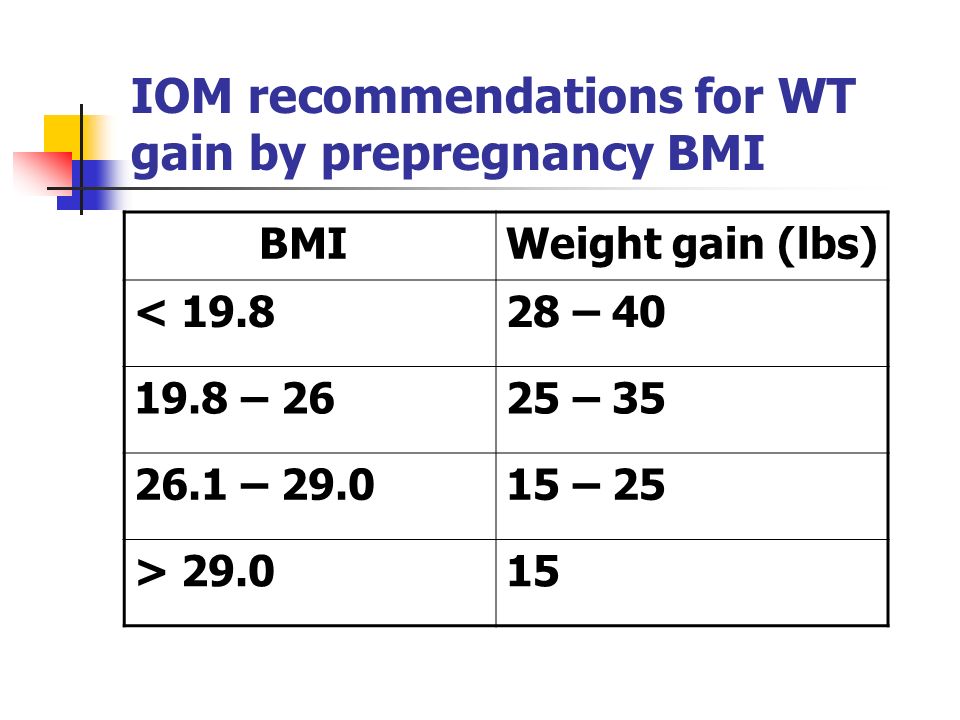 IOM recommendations for WT gain by prepregnancy BMI

| BMI | Weight gain (lbs) |
|---|---|
| < 19.8 | 28 – 40 |
| 19.8 – 26 | 25 – 35 |
| 26.1 – 29.0 | 15 – 25 |
| > 29.0 | 15 |